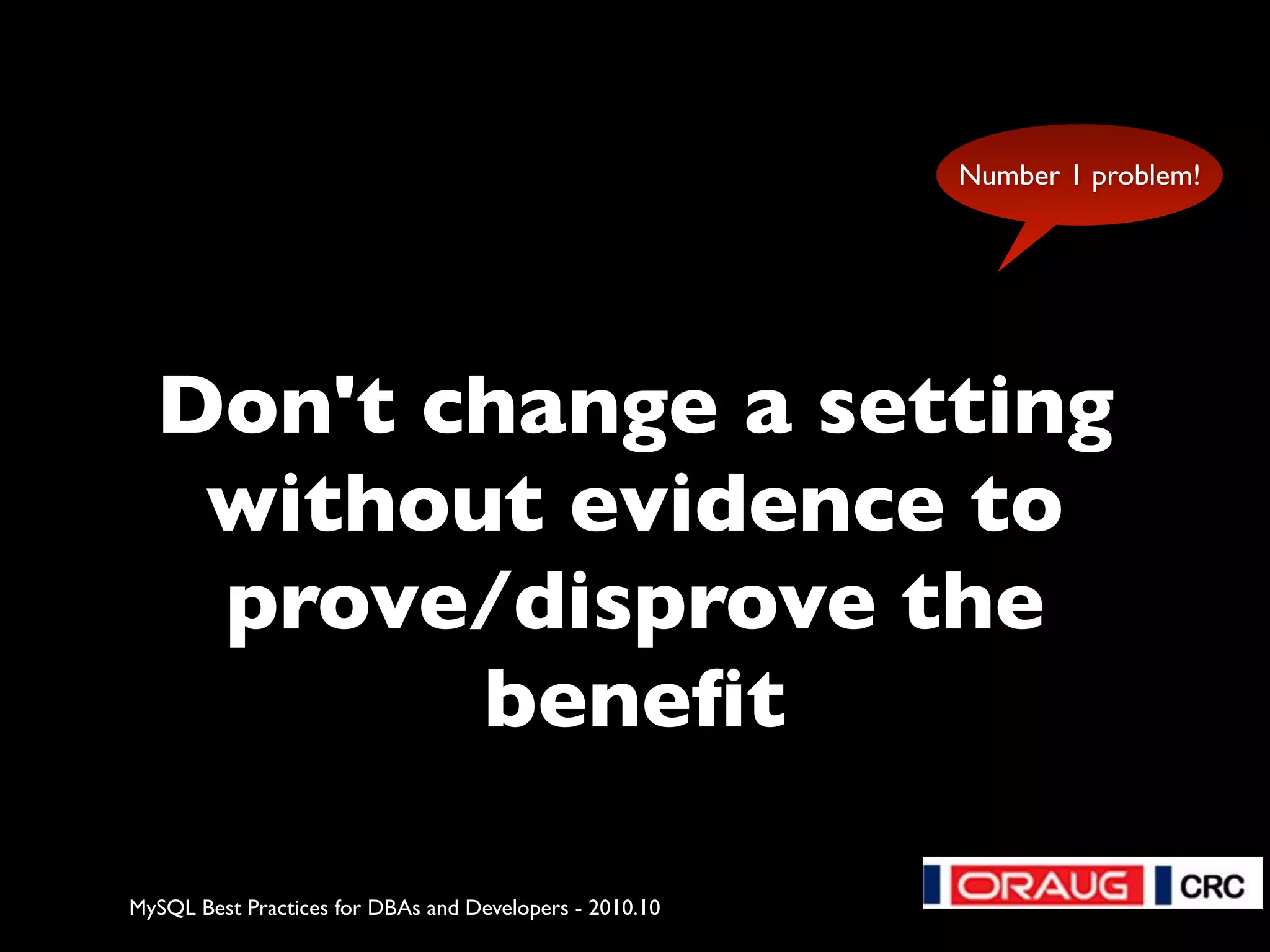 Number 1 problem!

Don't change a setting without evidence to prove/disprove the benefit

MySQL Best Practices for DBAs and Developers - 2010.10

ORAUG CRC